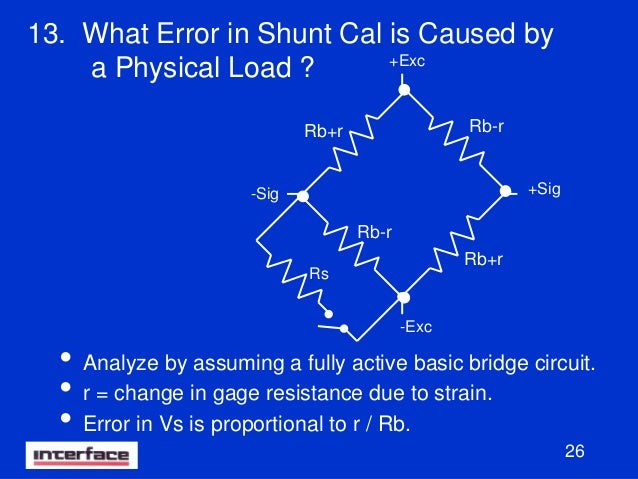 13. What Error in Shunt Cal is Caused by a Physical Load ?

+Exc

Rb+r

Rb-r

-Sig

+Sig

Rb-r

Rb+r

Rs

-Exc

• Analyze by assuming a fully active basic bridge circuit.
• r = change in gage resistance due to strain.
• Error in Vs is proportional to r / Rb.

interface

26